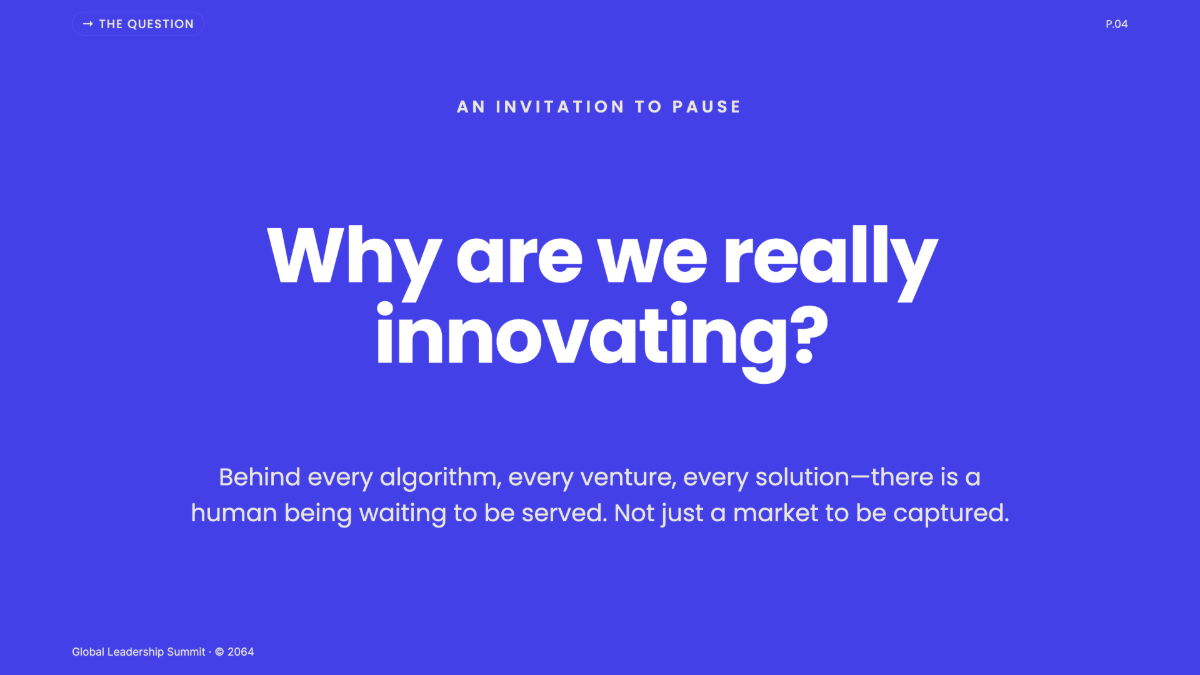 → THE QUESTION

P.04

AN INVITATION TO PAUSE

Why are we really innovating?

Behind every algorithm, every venture, every solution—there is a human being waiting to be served. Not just a market to be captured.

Global Leadership Summit · © 2064